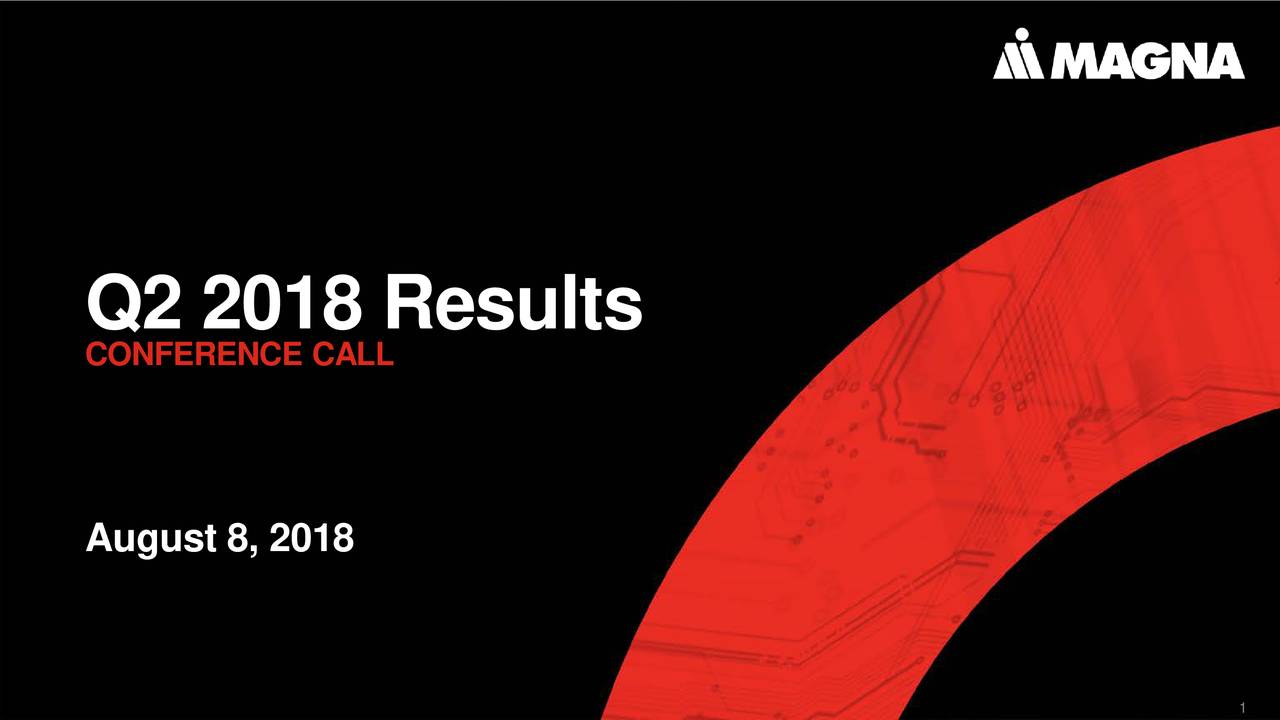 MAGNA

Q2 2018 Results
CONFERENCE CALL

August 8, 2018

1